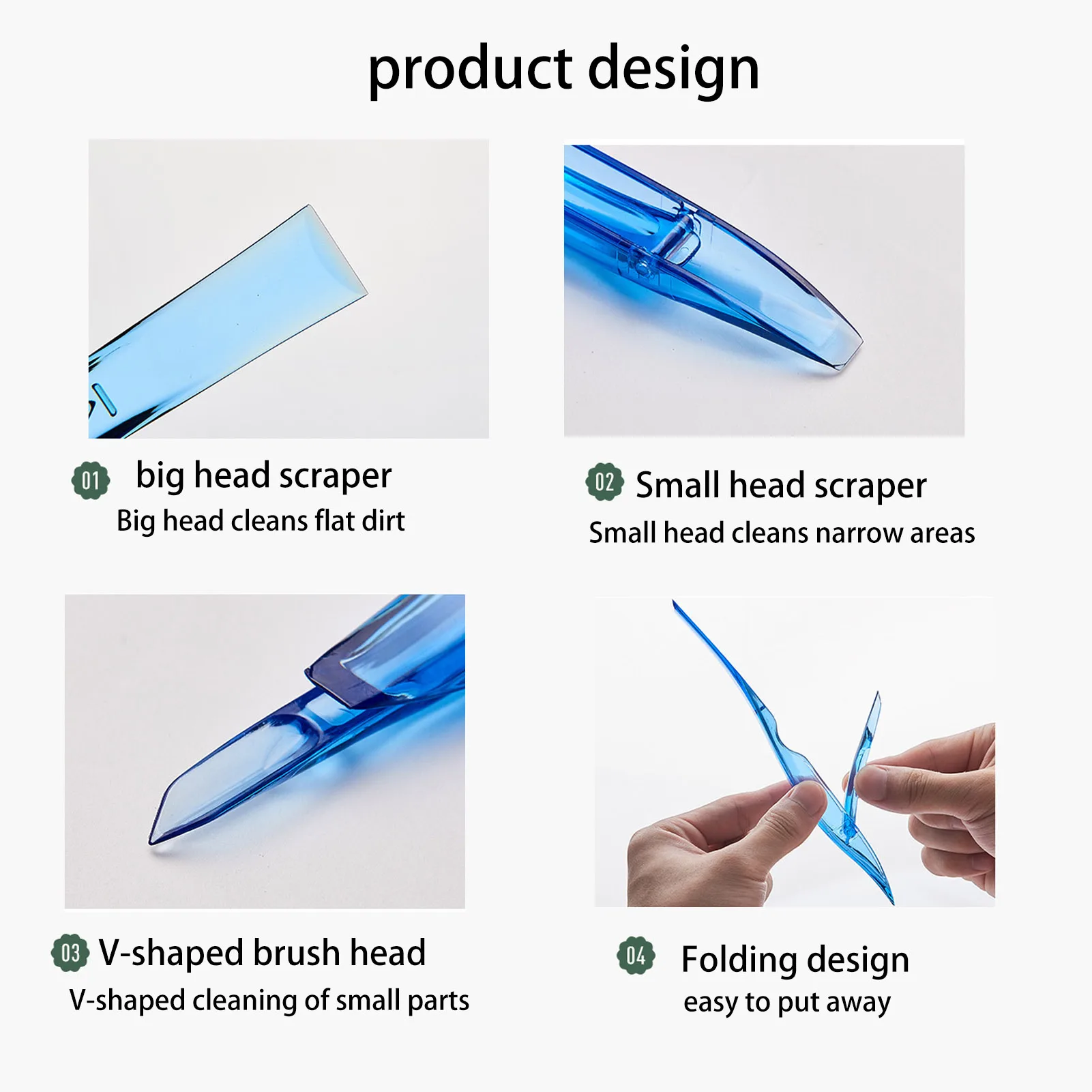 product design

01 big head scraper
Big head cleans flat dirt

02 Small head scraper
Small head cleans narrow areas

03 V-shaped brush head
V-shaped cleaning of small parts

04 Folding design
easy to put away